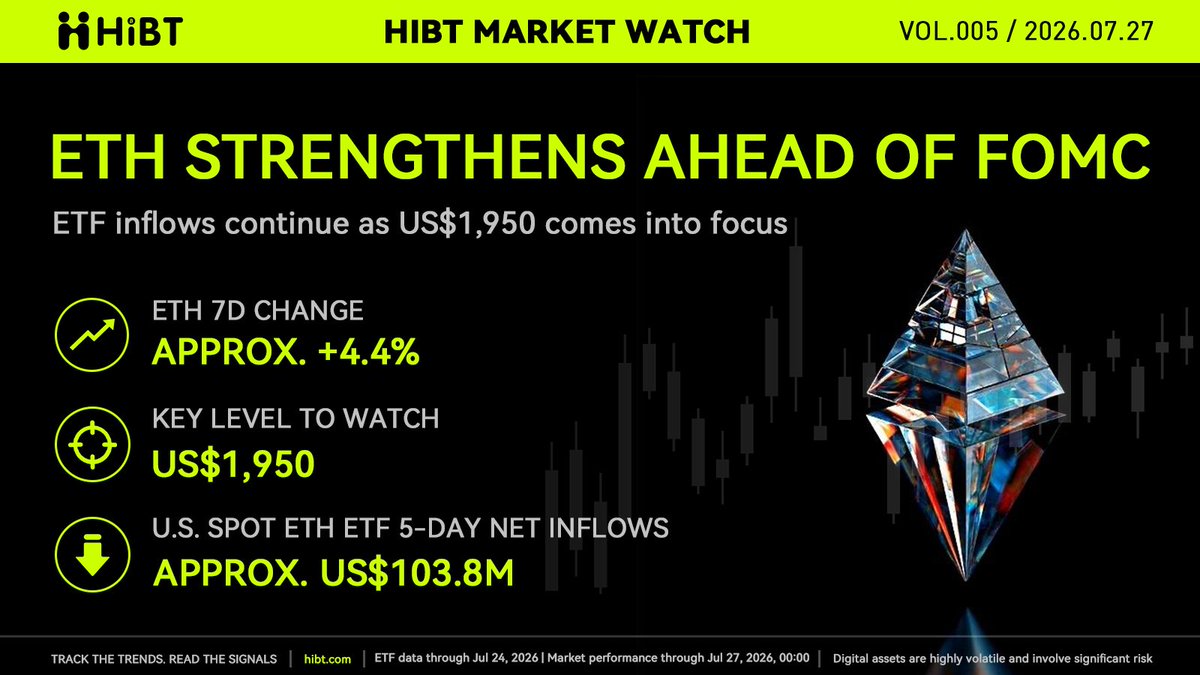 HiBT

HIBT MARKET WATCH

VOL.005 / 2026.07.27

ETH STRENGTHENS AHEAD OF FOMC

ETF inflows continue as US$1,950 comes into focus

ETH 7D CHANGE
APPROX. +4.4%

KEY LEVEL TO WATCH
US$1,950

U.S. SPOT ETH ETF 5-DAY NET INFLOWS
APPROX. US$103.8M

TRACK THE TRENDS. READ THE SIGNALS | hibt.com | ETF data through Jul 24, 2026 | Market performance through Jul 27, 2026, 00:00 | Digital assets are highly volatile and involve significant risk